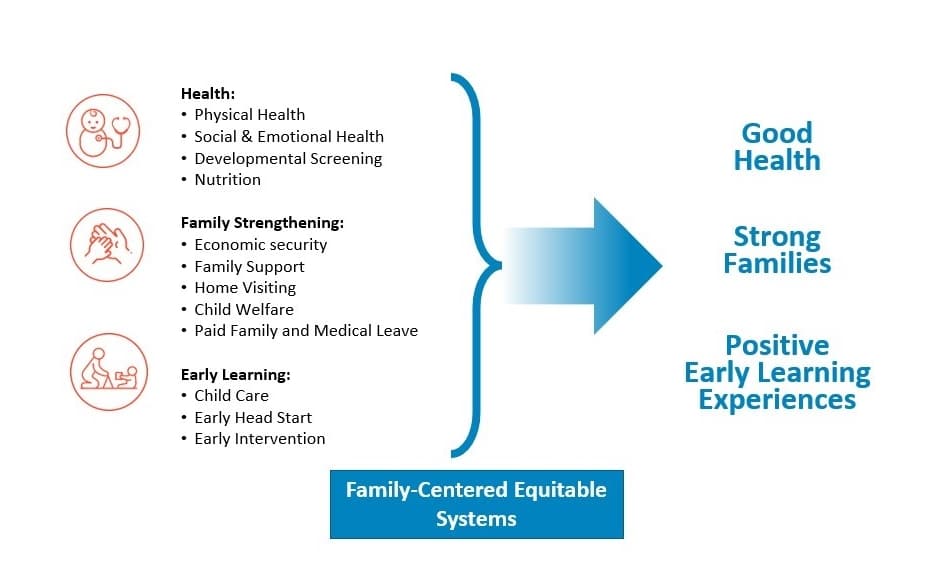 Health:
• Physical Health
• Social & Emotional Health
• Developmental Screening
• Nutrition

Family Strengthening:
• Economic security
• Family Support
• Home Visiting
• Child Welfare
• Paid Family and Medical Leave

Early Learning:
• Child Care
• Early Head Start
• Early Intervention

Family-Centered Equitable Systems

Good Health

Strong Families

Positive Early Learning Experiences